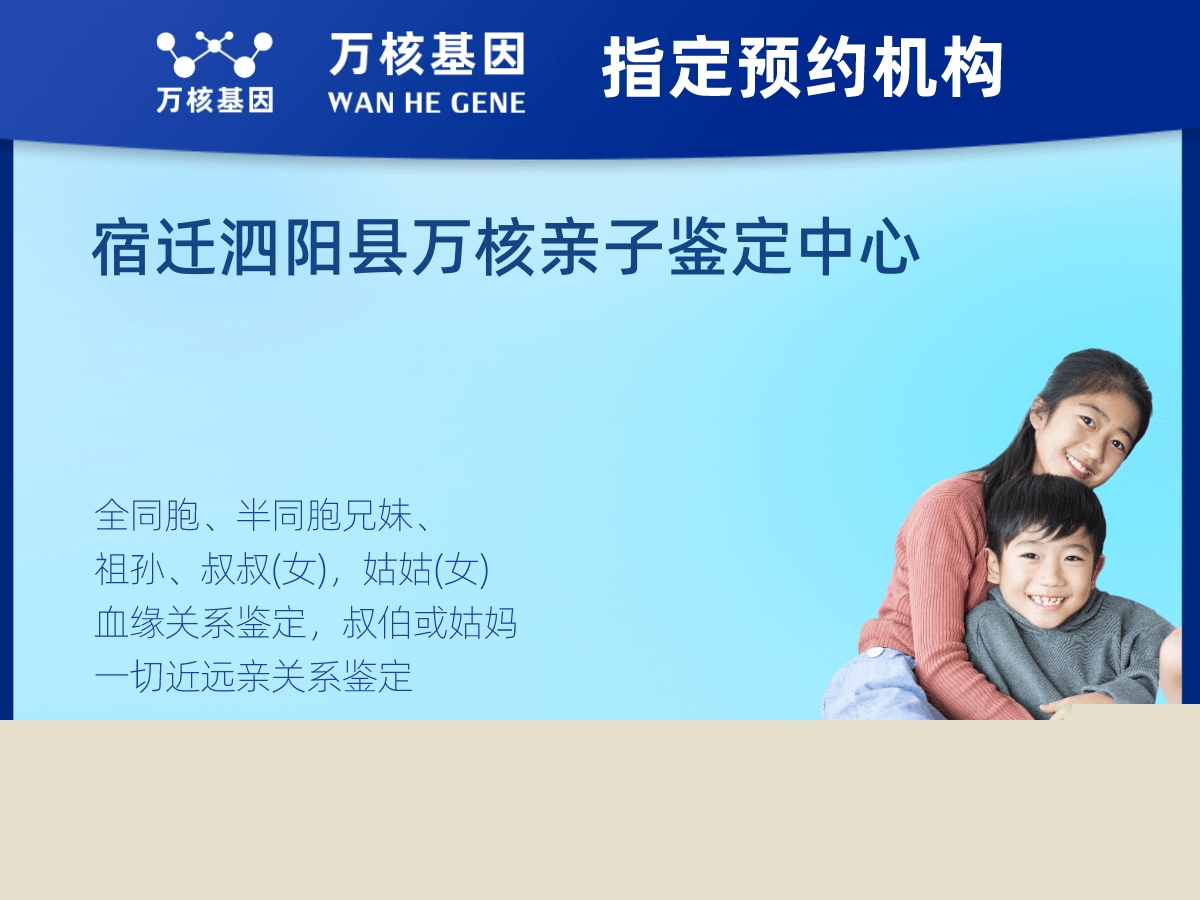 万核基因

万核基因
WAN HE GENE

指定预约机构

宿迁泗阳县万核亲子鉴定中心

全同胞、半同胞兄妹、
祖孙、叔叔(女)，姑姑(女)
血缘关系鉴定，叔伯或姑妈
一切近远亲关系鉴定